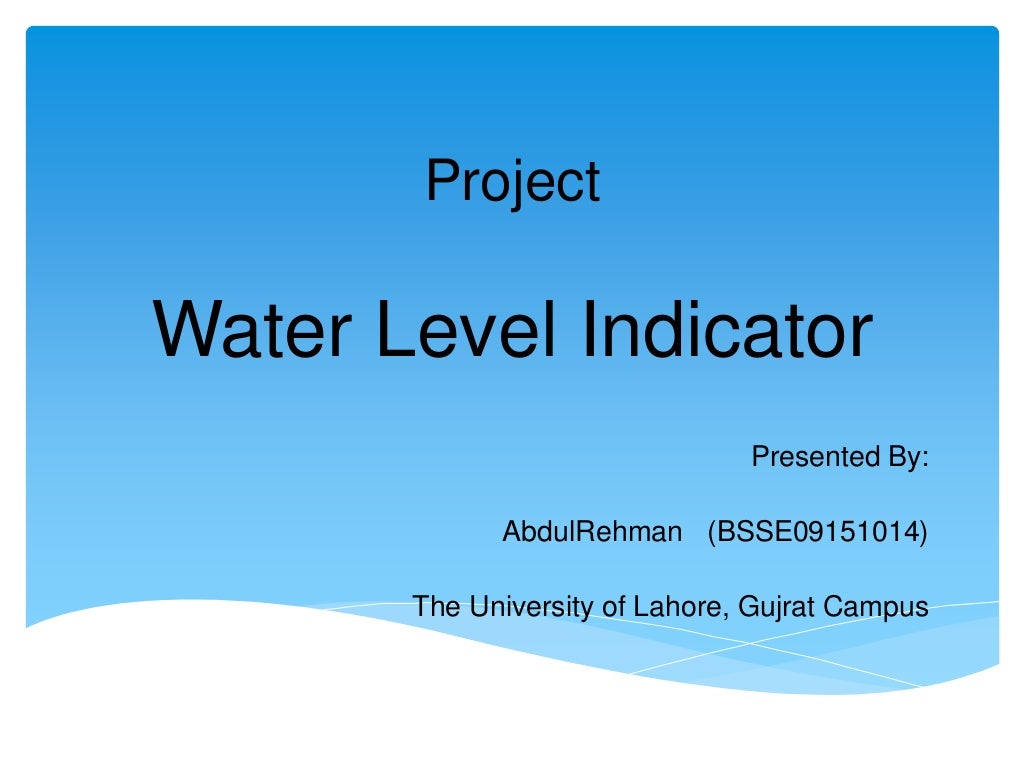 Project

Water Level Indicator

Presented By:

AbdulRehman (BSSE09151014)

The University of Lahore, Gujrat Campus